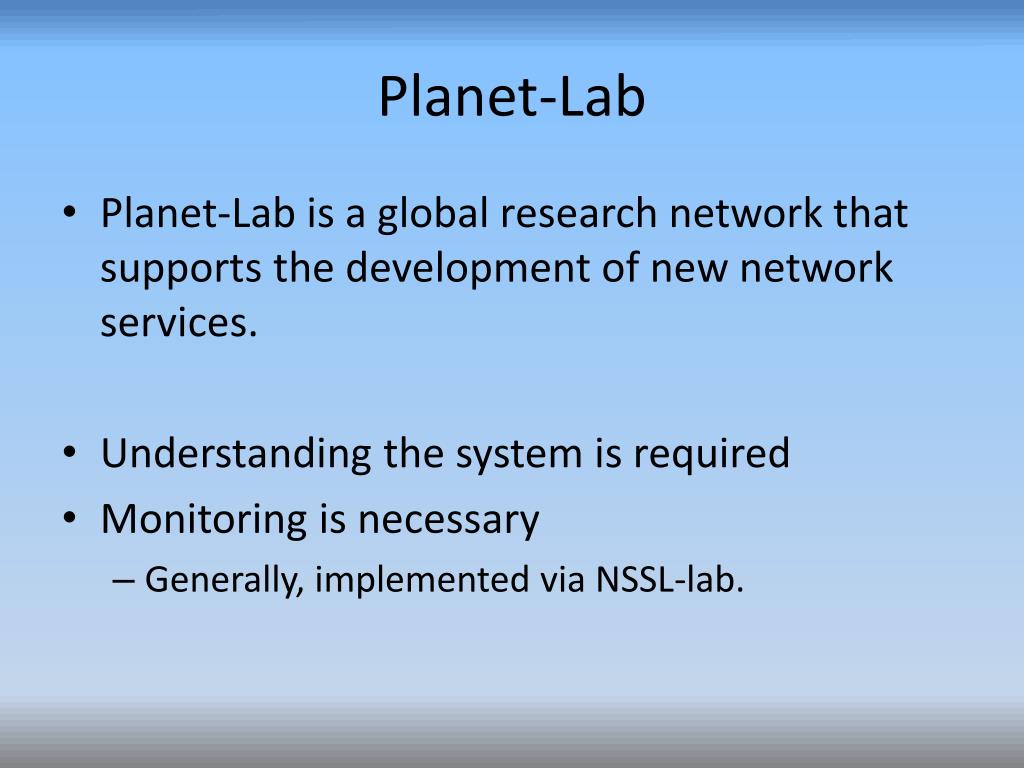 Planet-Lab

• Planet-Lab is a global research network that supports the development of new network services.

• Understanding the system is required
• Monitoring is necessary
– Generally, implemented via NSSL-lab.